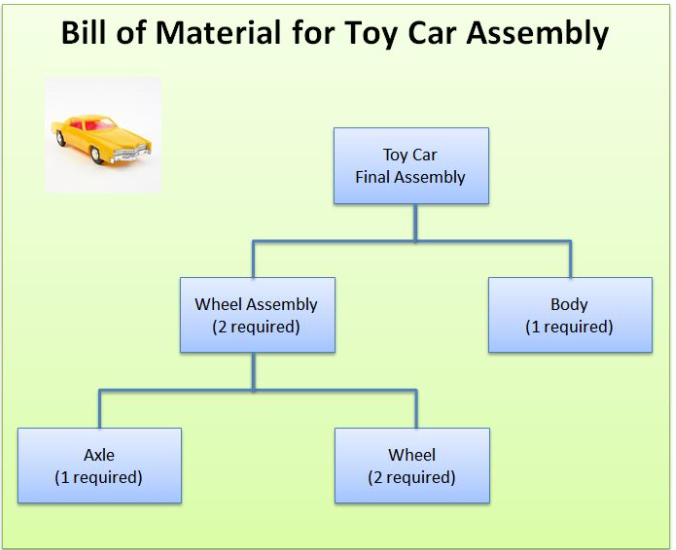 Bill of Material for Toy Car Assembly

Toy Car
Final Assembly

Wheel Assembly
(2 required)

Body
(1 required)

Axle
(1 required)

Wheel
(2 required)